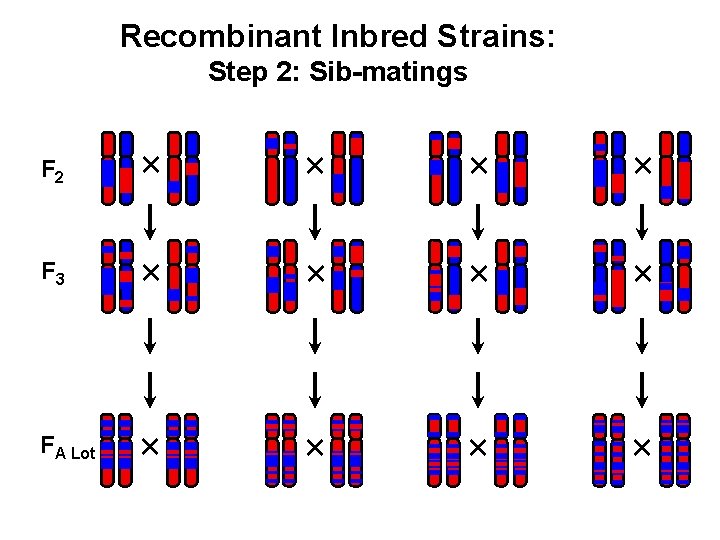 Recombinant Inbred Strains:
Step 2: Sib-matings

$F_2$ × × × ×

$F_3$ × × × ×

$F_{A\ Lot}$ × × × ×